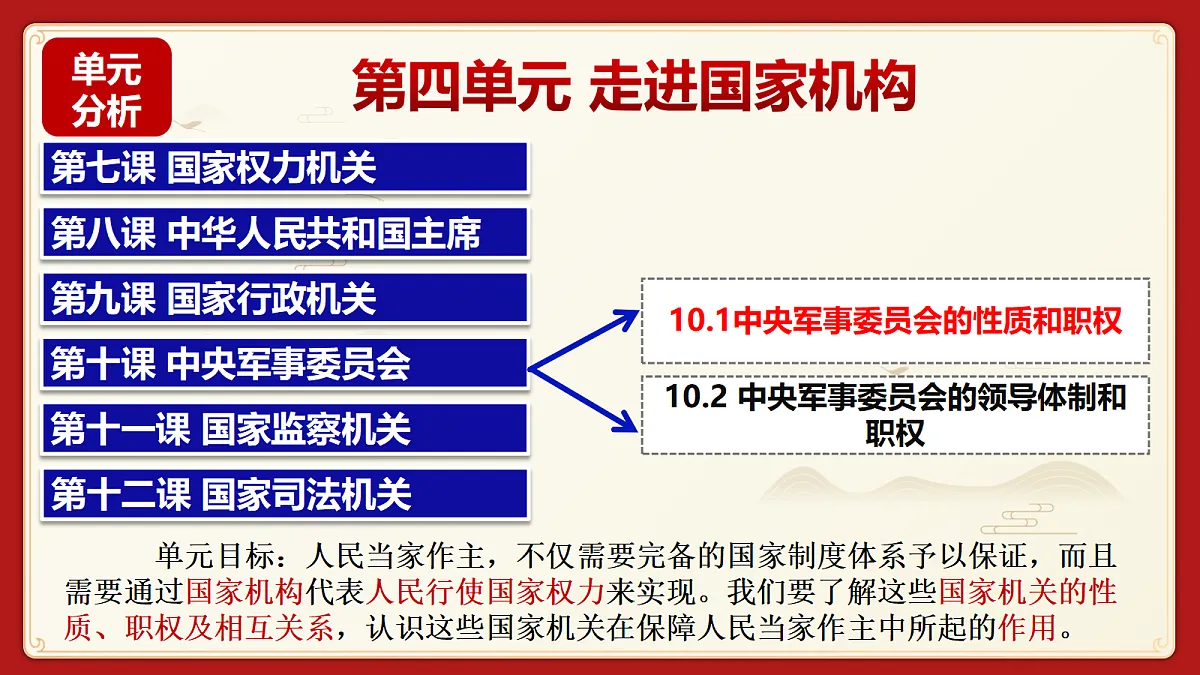 单元分析

第四单元 走进国家机构

第七课 国家权力机关

第八课 中华人民共和国主席

第九课 国家行政机关

第十课 中央军事委员会

第十一课 国家监察机关

第十二课 国家司法机关

10.1中央军事委员会的性质和职权

10.2 中央军事委员会的领导体制和职权

单元目标：人民当家作主，不仅需要完备的国家制度体系予以保证，而且需要通过国家机构代表人民行使国家权力来实现。我们要了解这些国家机关的性质、职权及相互关系，认识这些国家机关在保障人民当家作主中所起的作用。